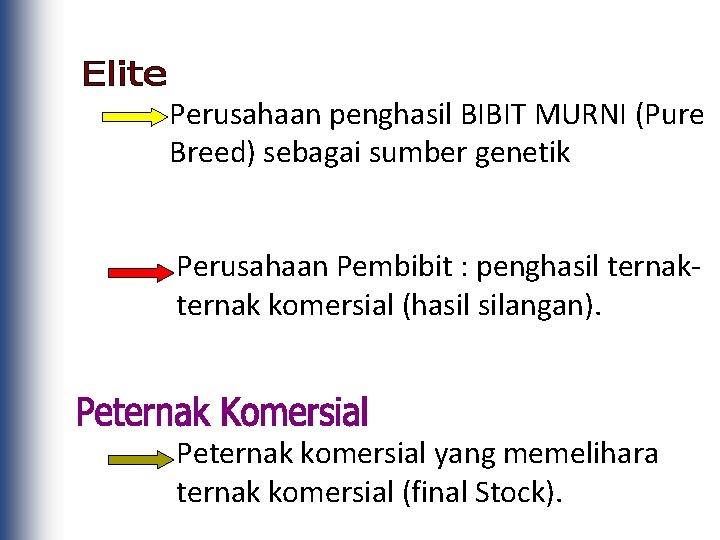 Elite

Perusahaan penghasil BIBIT MURNI (Pure Breed) sebagai sumber genetik

Perusahaan Pembibit : penghasil ternak-ternak komersial (hasil silangan).

Peternak Komersial

Peternak komersial yang memelihara ternak komersial (final Stock).